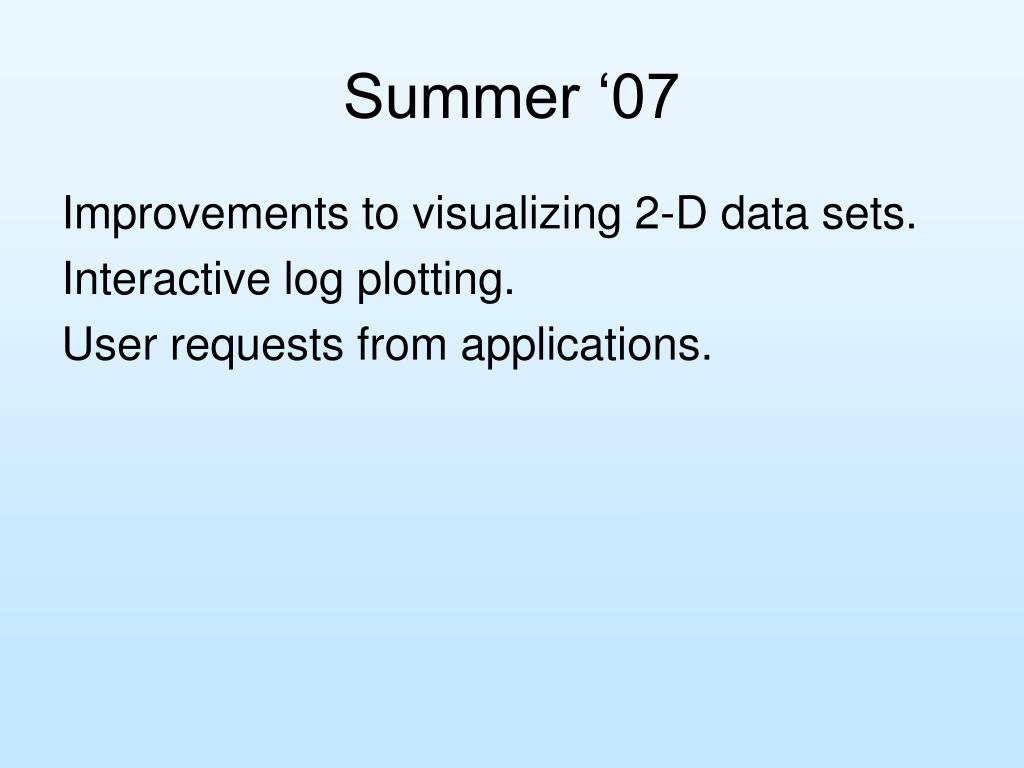 Summer ‘07

Improvements to visualizing 2-D data sets.

Interactive log plotting.

User requests from applications.